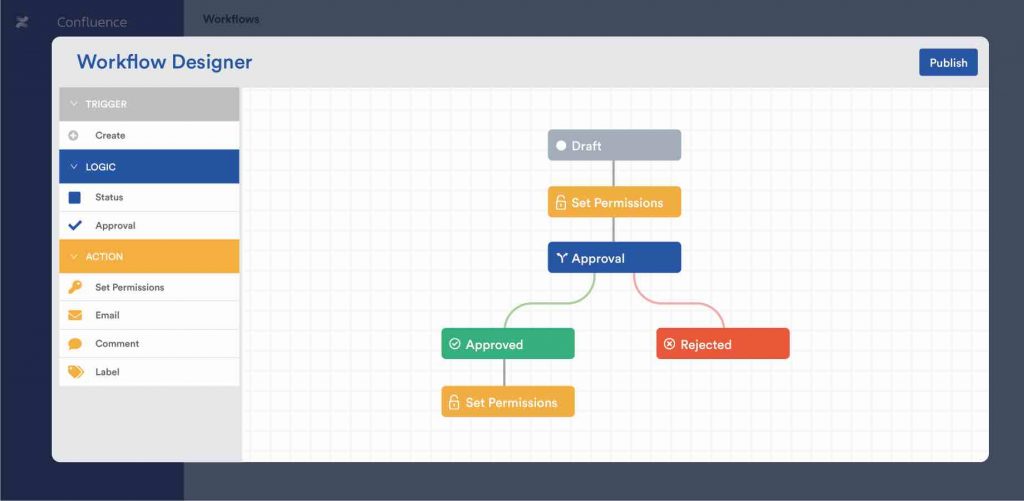 Confluence

Workflows

Workflow Designer

Publish

TRIGGER

Create

LOGIC

Status

Approval

ACTION

Set Permissions

Email

Comment

Label

Draft

Set Permissions

Approval

Approved

Rejected

Set Permissions